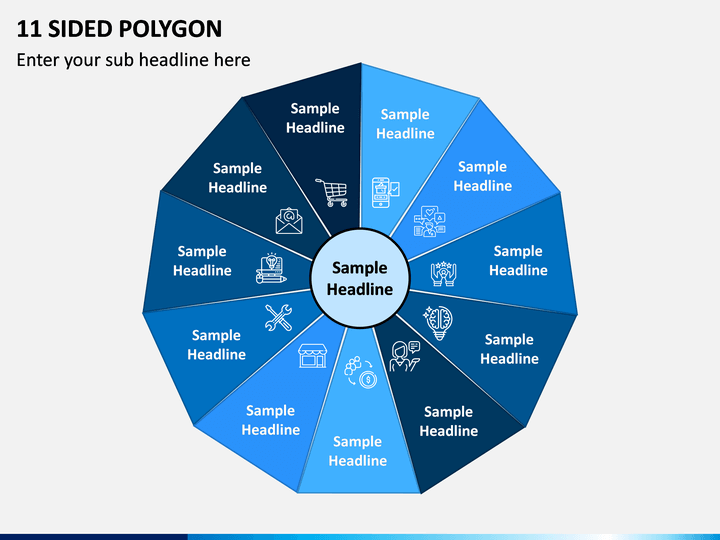 11 SIDED POLYGON

Enter your sub headline here

Sample Headline

Sample Headline

Sample Headline

Sample Headline

Sample Headline

Sample Headline

Sample Headline

Sample Headline

Sample Headline

Sample Headline

Sample Headline

Sample Headline